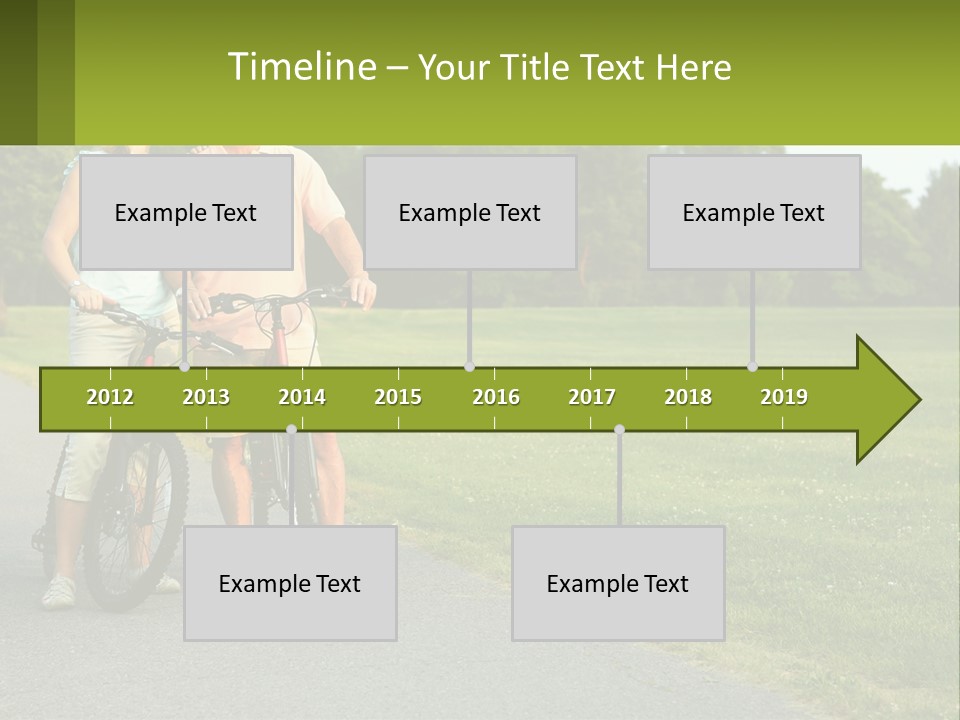 Timeline – Your Title Text Here

Example Text

Example Text

Example Text

2012 2013 2014 2015 2016 2017 2018 2019

Example Text

Example Text